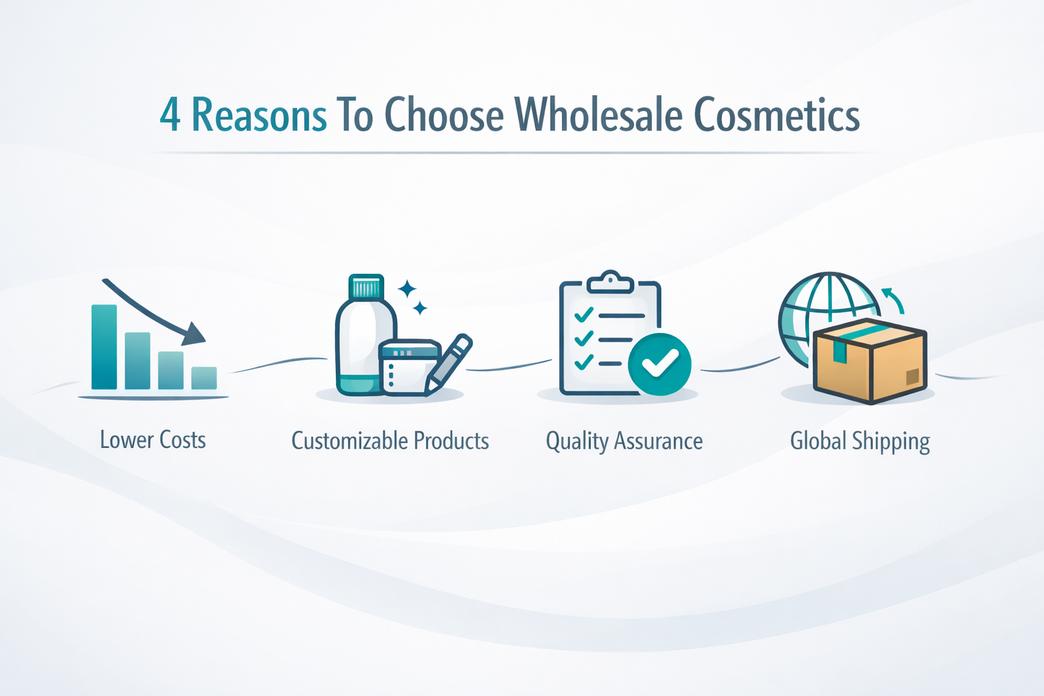 4 Reasons To Choose Wholesale Cosmetics

Lower Costs

Customizable Products

Quality Assurance

Global Shipping